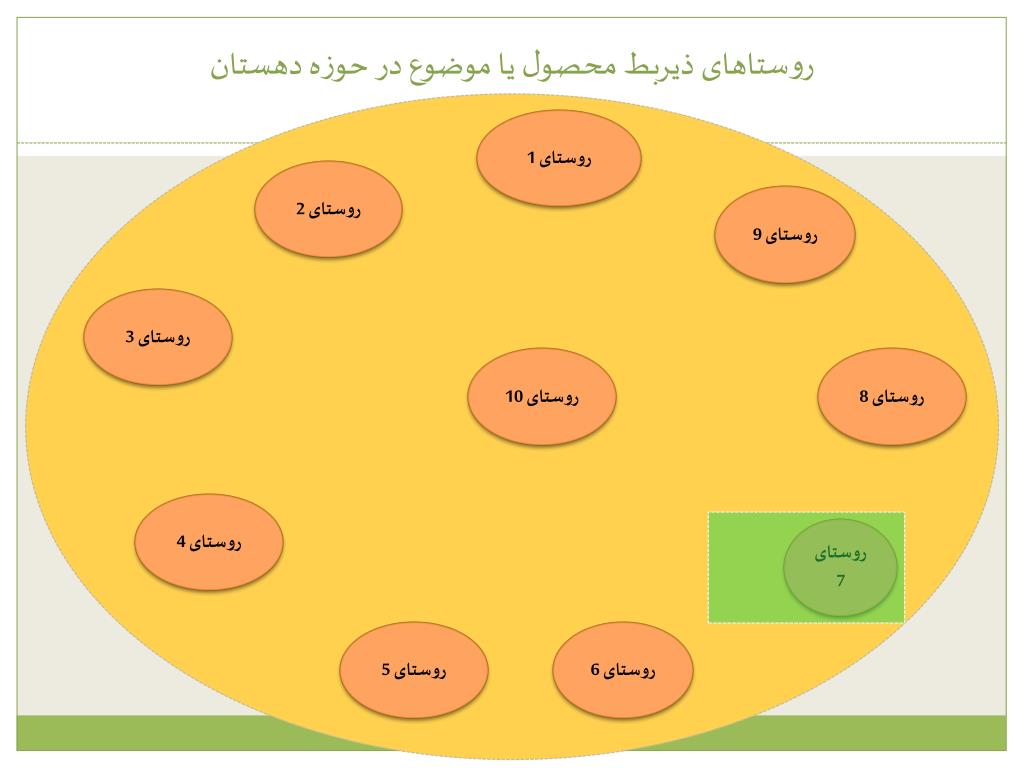 روستاهای ذیربط محصول یا موضوع در حوزه دهستان

روستای 1

روستای 2

روستای 9

روستای 3

روستای 10

روستای 8

روستای 4

روستای 7

روستای 5

روستای 6